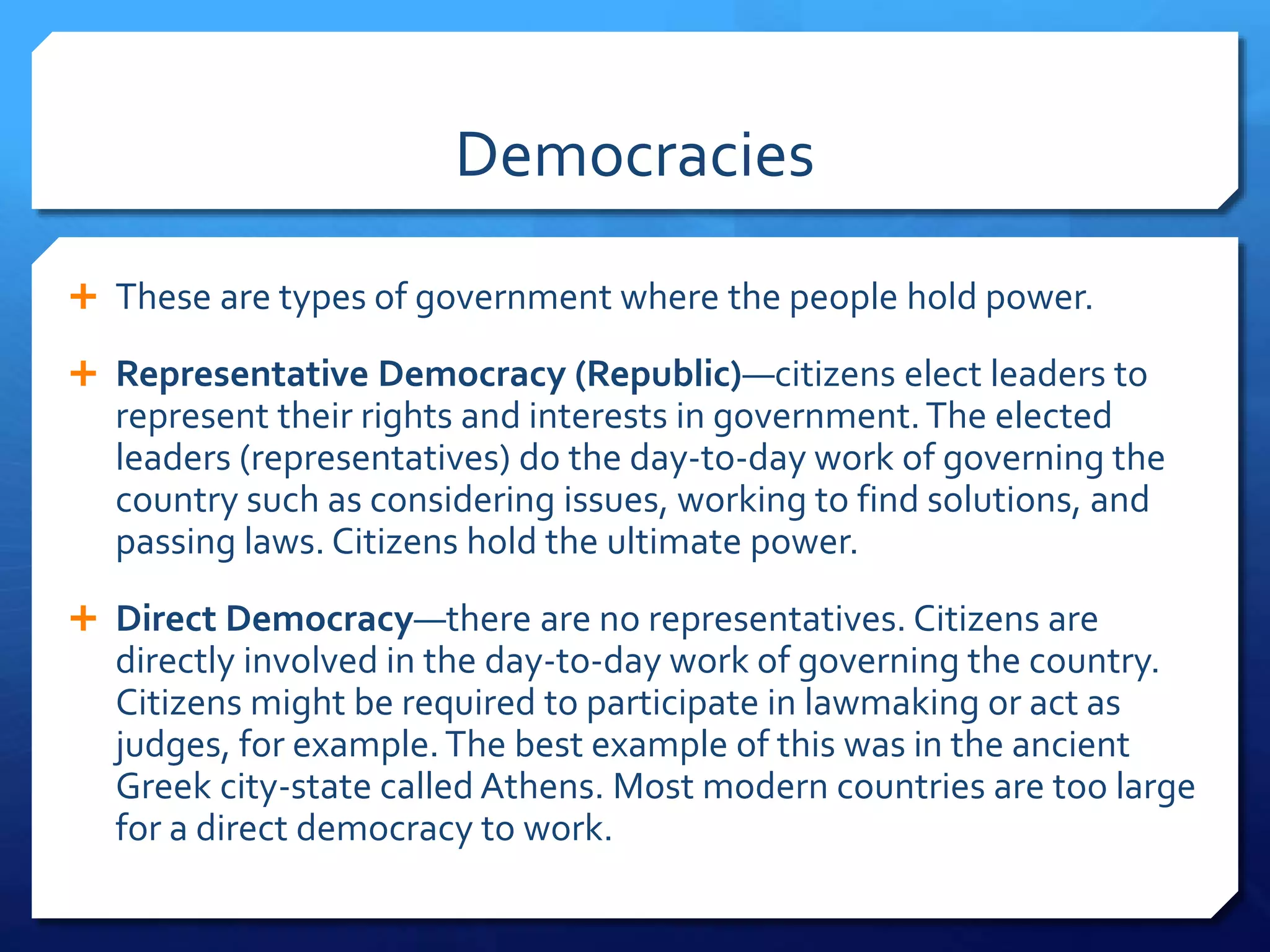 Democracies

+ These are types of government where the people hold power.

+ Representative Democracy (Republic)—citizens elect leaders to represent their rights and interests in government. The elected leaders (representatives) do the day-to-day work of governing the country such as considering issues, working to find solutions, and passing laws. Citizens hold the ultimate power.

+ Direct Democracy—there are no representatives. Citizens are directly involved in the day-to-day work of governing the country. Citizens might be required to participate in lawmaking or act as judges, for example. The best example of this was in the ancient Greek city-state called Athens. Most modern countries are too large for a direct democracy to work.